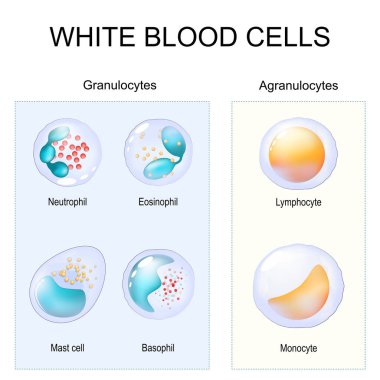 WHITE BLOOD CELLS

Granulocytes

Neutrophil

Eosinophil

Mast cell

Basophil

Agranulocytes

Lymphocyte

Monocyte